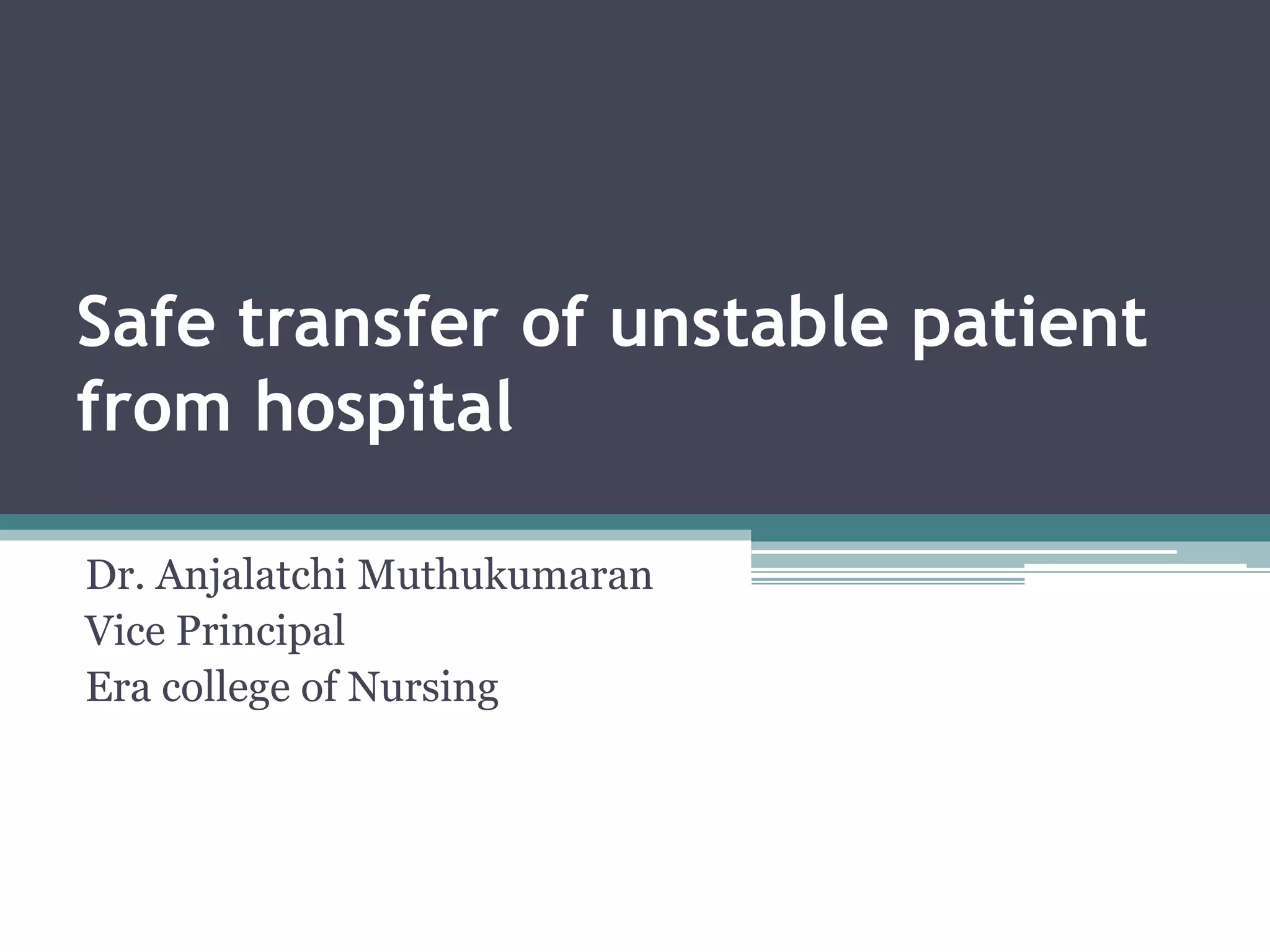 Safe transfer of unstable patient from hospital

Dr. Anjalatchi Muthukumaran
Vice Principal
Era college of Nursing